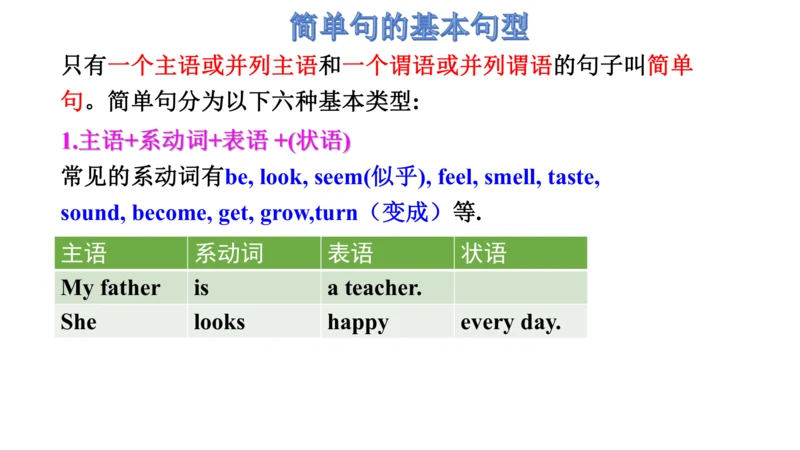 简单句的基本句型

只有一个主语或并列主语和一个谓语或并列谓语的句子叫简单句。简单句分为以下六种基本类型:

1.主语+系动词+表语 +(状语)

常见的系动词有be, look, seem(似乎), feel, smell, taste, sound, become, get, grow,turn（变成）等.

| 主语 | 系动词 | 表语 | 状语 |
|---|---|---|---|
| My father | is | a teacher. | |
| She | looks | happy | every day. |